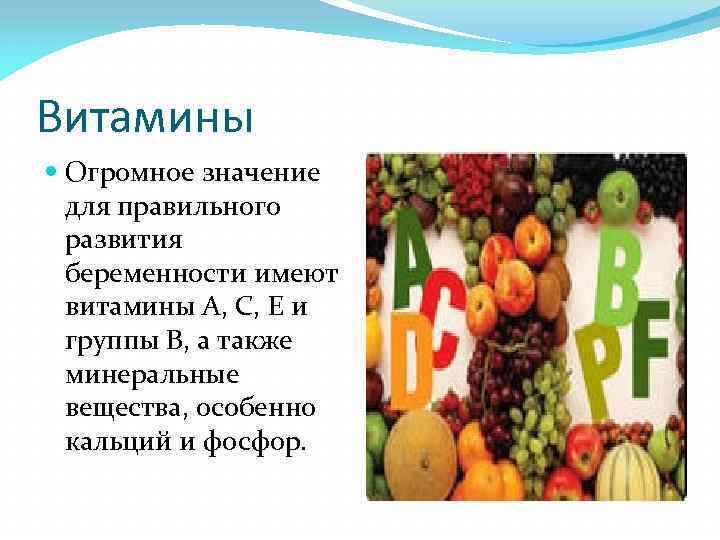 Витамины

Огромное значение для правильного развития беременности имеют витамины А, С, Е и группы В, а также минеральные вещества, особенно кальций и фосфор.

A C D B P F